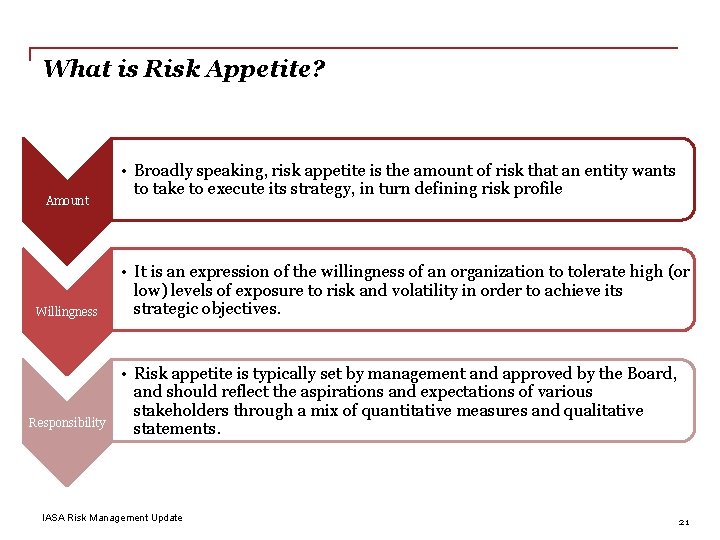 What is Risk Appetite?

Amount

• Broadly speaking, risk appetite is the amount of risk that an entity wants to take to execute its strategy, in turn defining risk profile

Willingness

• It is an expression of the willingness of an organization to tolerate high (or low) levels of exposure to risk and volatility in order to achieve its strategic objectives.

Responsibility

• Risk appetite is typically set by management and approved by the Board, and should reflect the aspirations and expectations of various stakeholders through a mix of quantitative measures and qualitative statements.

IASA Risk Management Update

21